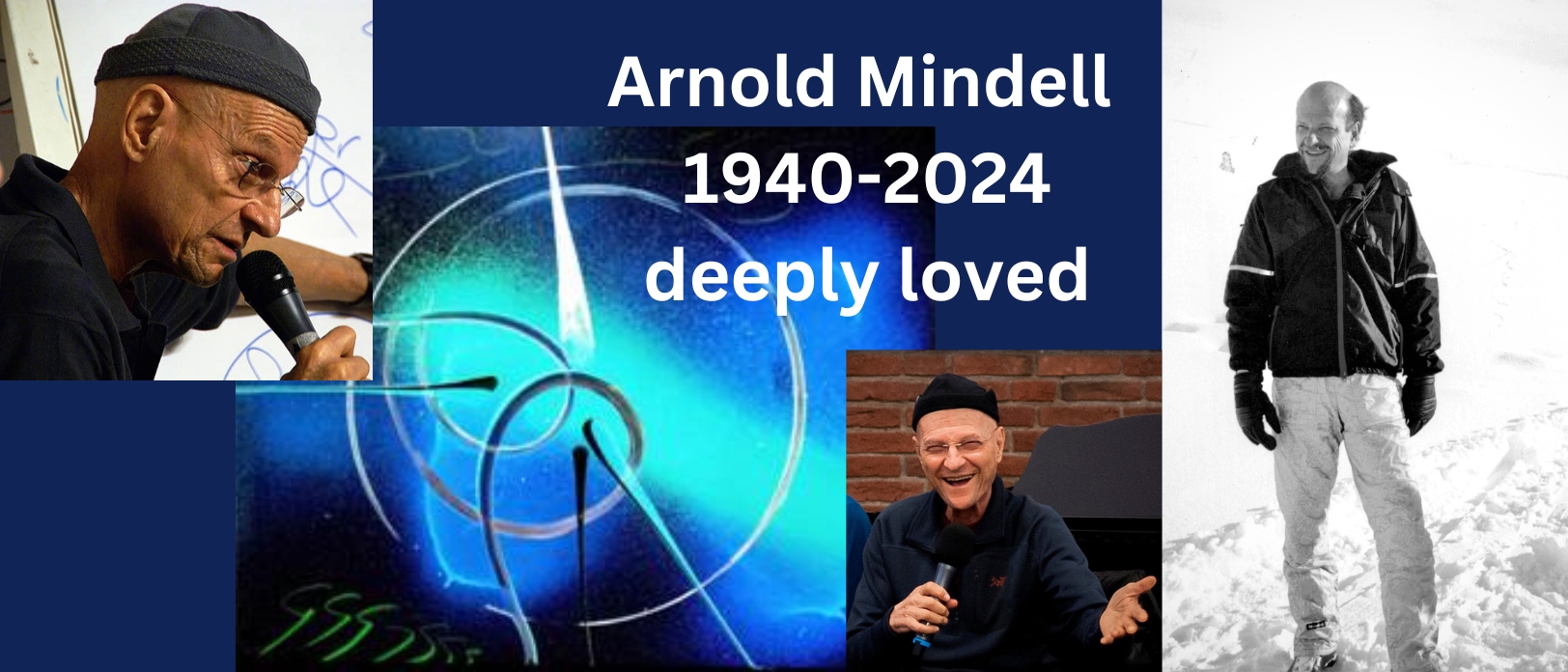 Arnold Mindell
1940-2024
deeply loved